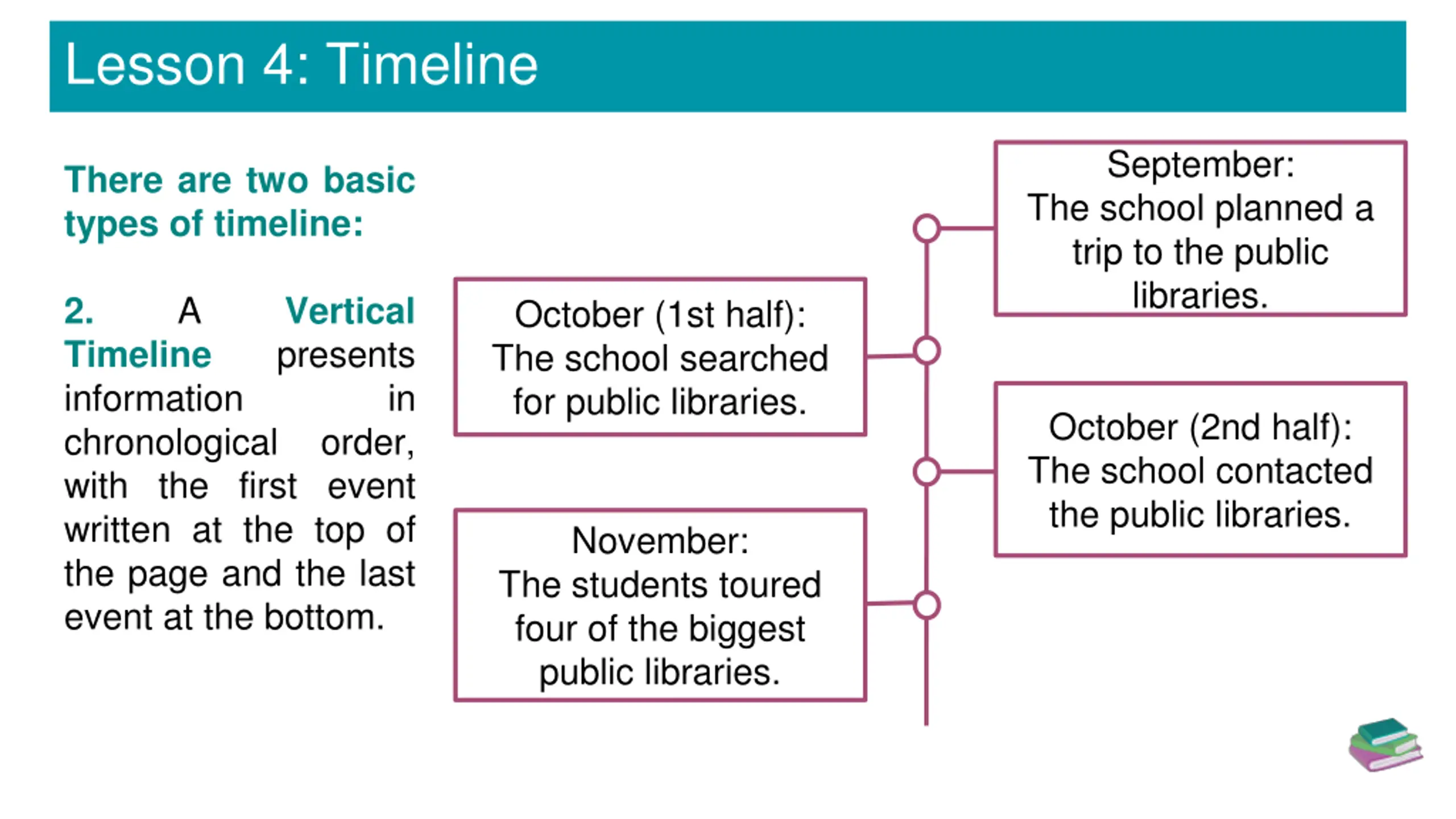 Lesson 4: Timeline

There are two basic types of timeline:

2. A Vertical Timeline presents information in chronological order, with the first event written at the top of the page and the last event at the bottom.

September:
The school planned a trip to the public libraries.

October (1st half):
The school searched for public libraries.

October (2nd half):
The school contacted the public libraries.

November:
The students toured four of the biggest public libraries.